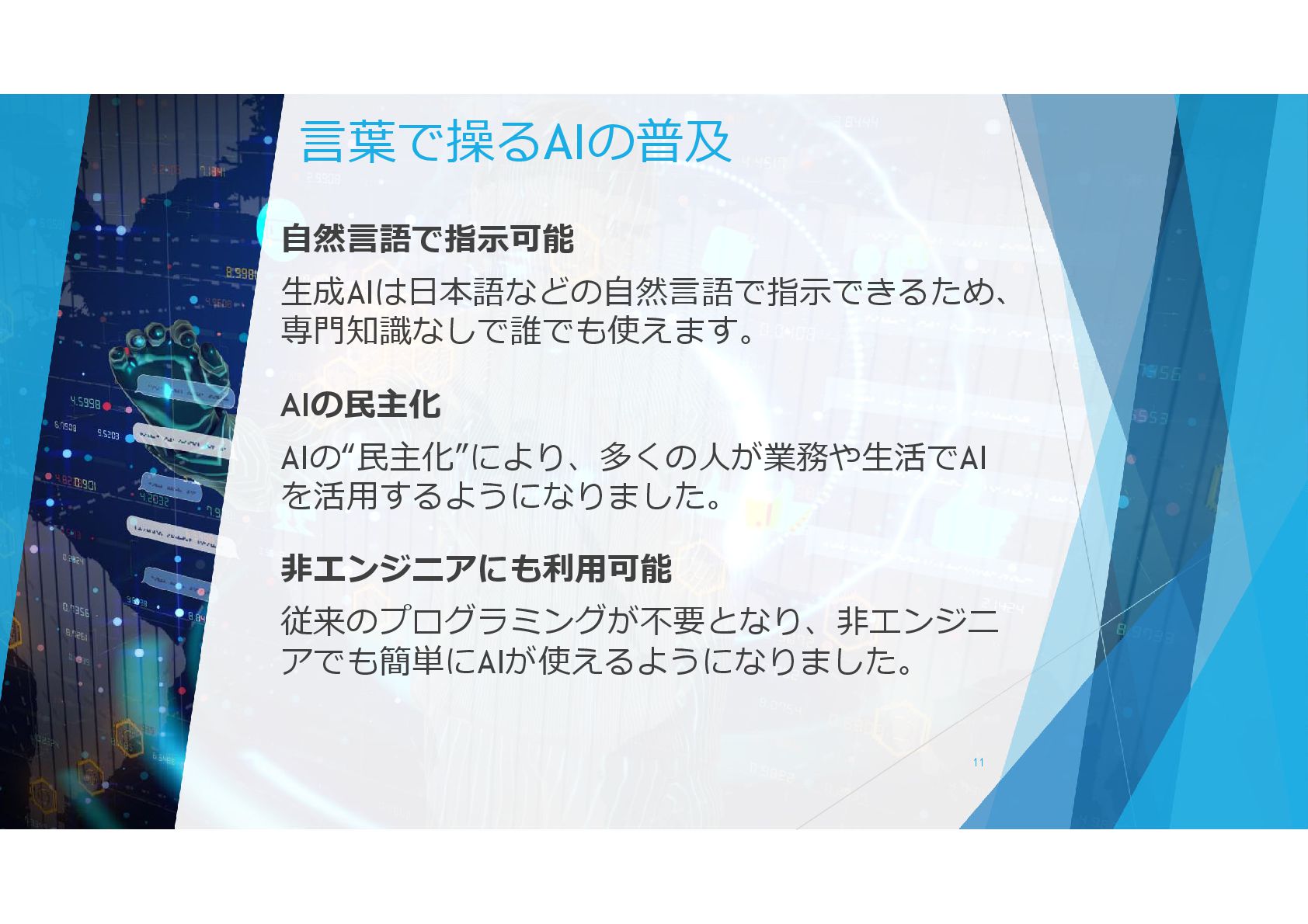 言葉で操るAIの普及

自然言語で指示可能

生成AIは日本語などの自然言語で指示できるため、専門知識なしで誰でも使えます。

AIの民主化

AIの“民主化”により、多くの人が業務や生活でAIを活用するようになりました。

非エンジニアにも利用可能

従来のプログラミングが不要となり、非エンジニアでも簡単にAIが使えるようになりました。

11